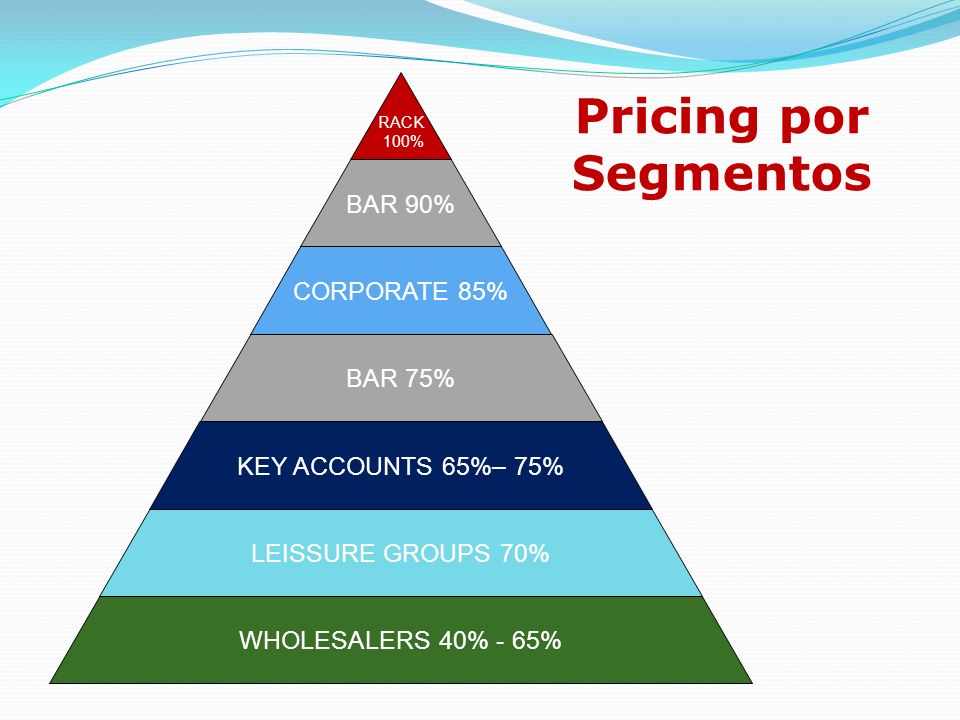 Pricing por Segmentos

RACK 100%

BAR 90%

CORPORATE 85%

BAR 75%

KEY ACCOUNTS 65%– 75%

LEISSURE GROUPS 70%

WHOLESALERS 40% - 65%